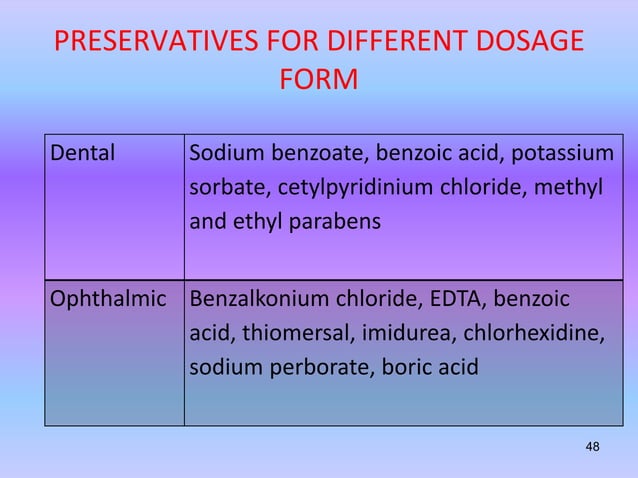 PRESERVATIVES FOR DIFFERENT DOSAGE FORM

| Dental | Sodium benzoate, benzoic acid, potassium sorbate, cetylpyridinium chloride, methyl and ethyl parabens |
|---|---|
| Ophthalmic | Benzalkonium chloride, EDTA, benzoic acid, thiomersal, imidurea, chlorhexidine, sodium perborate, boric acid |

48